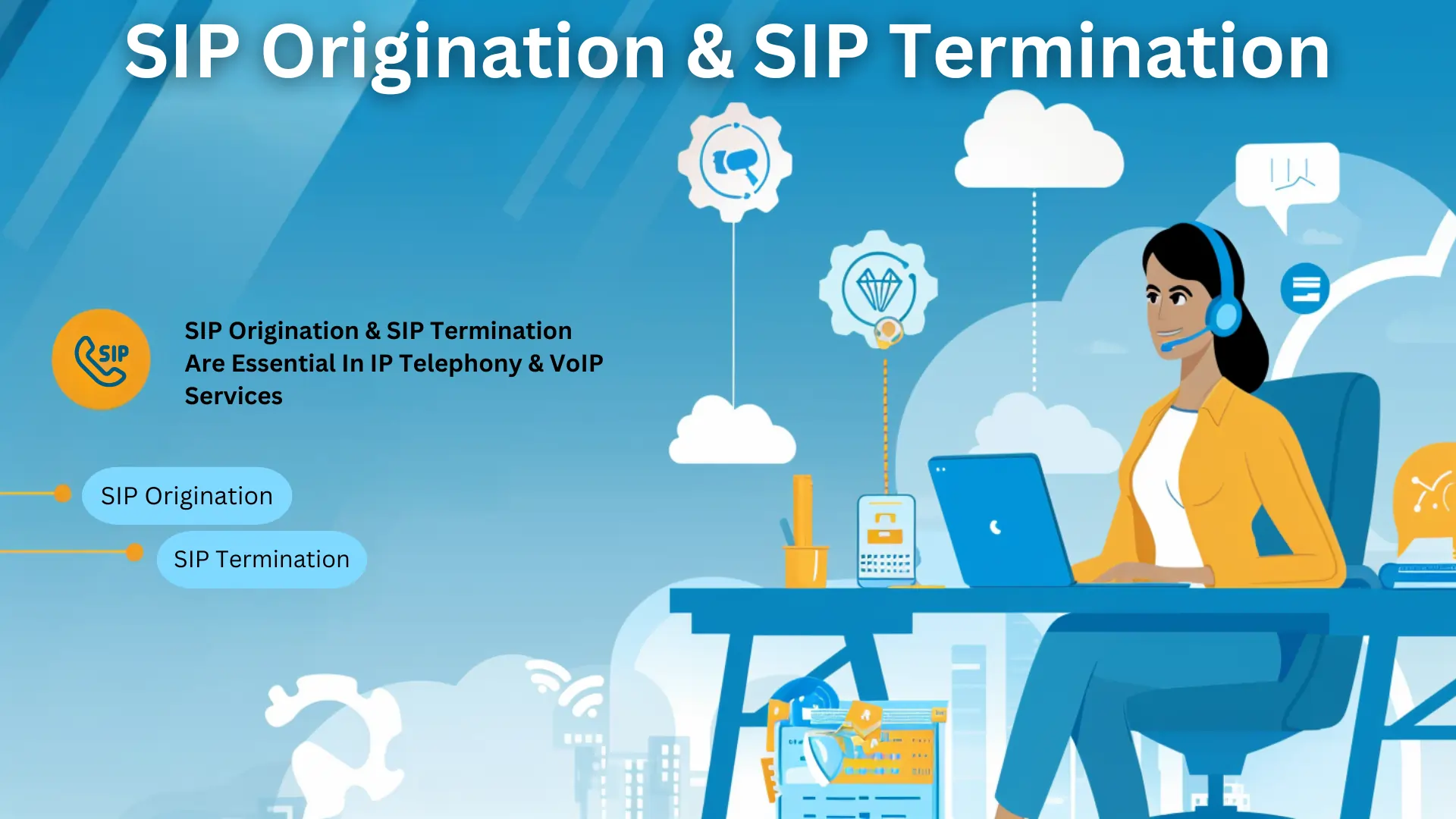 SIP Origination & SIP Termination

SIP

SIP Origination & SIP Termination Are Essential In IP Telephony & VoIP Services

SIP Origination

SIP Termination